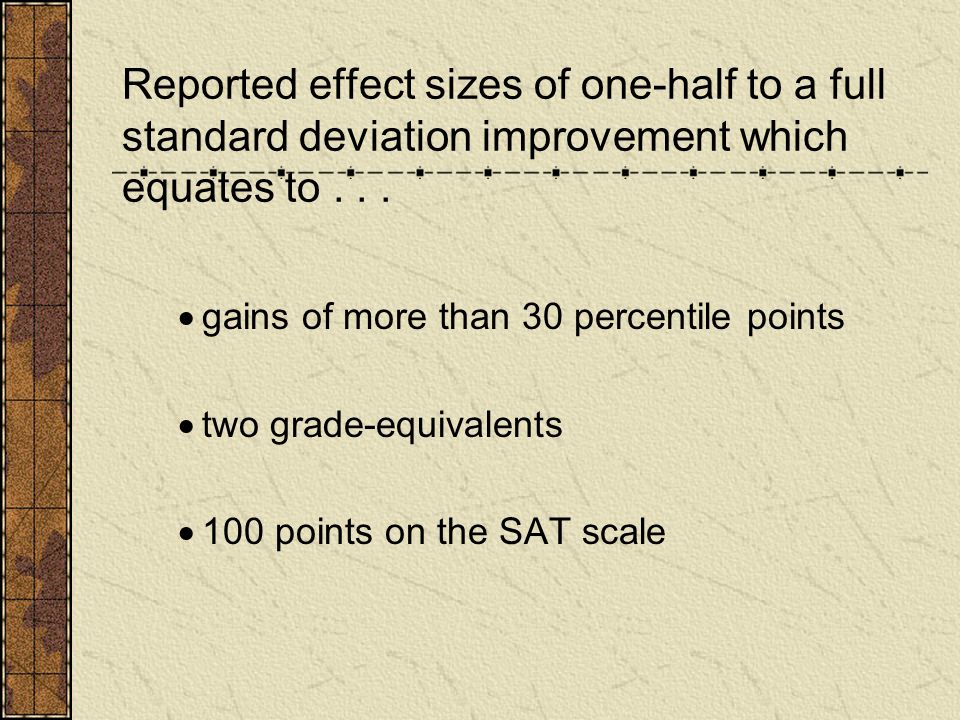 Reported effect sizes of one-half to a full standard deviation improvement which equates to . . .

• gains of more than 30 percentile points

• two grade-equivalents

• 100 points on the SAT scale